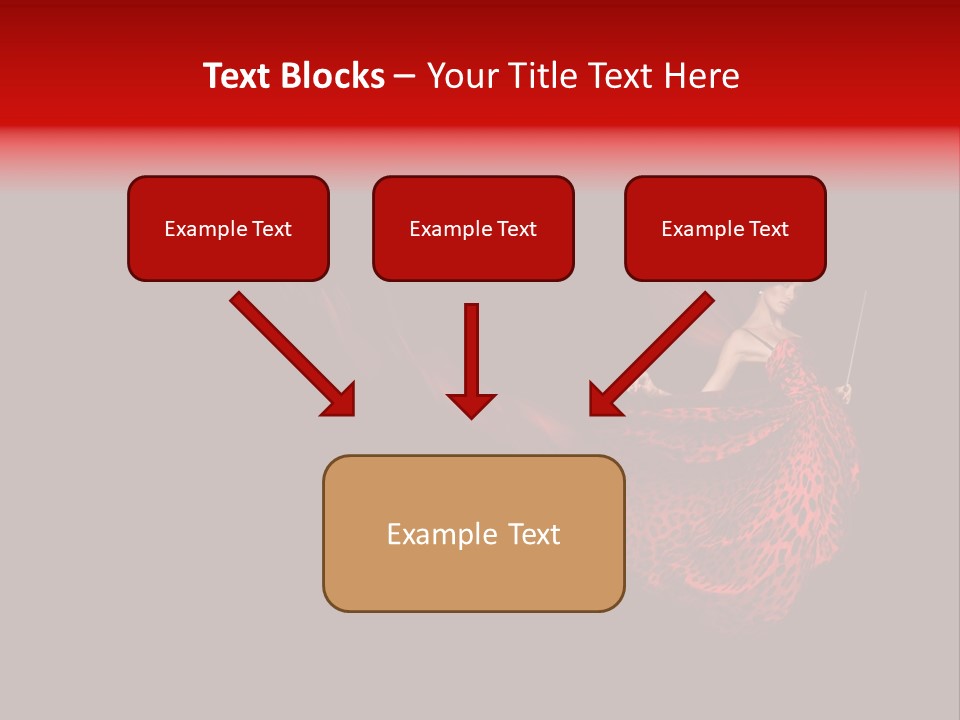 Text Blocks – Your Title Text Here

Example Text

Example Text

Example Text

Example Text